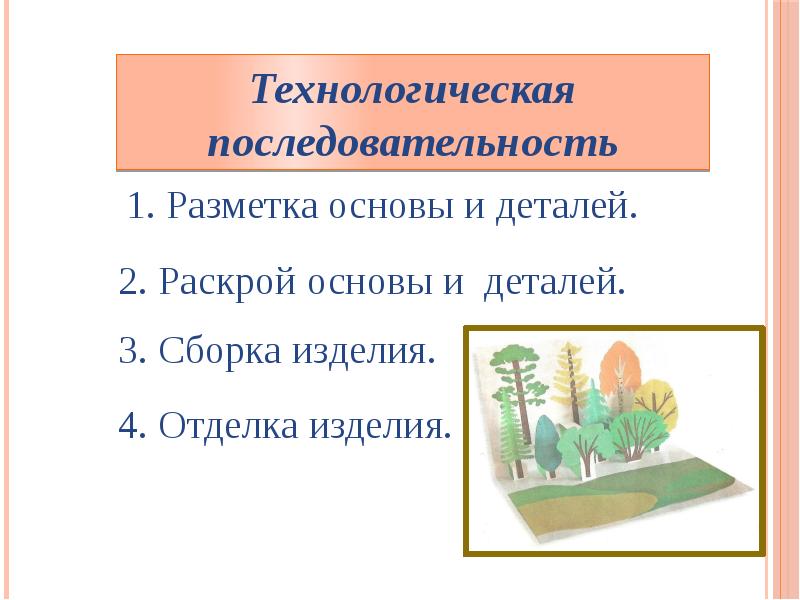 Технологическая последовательность

1. Разметка основы и деталей.

2. Раскрой основы и деталей.

3. Сборка изделия.

4. Отделка изделия.